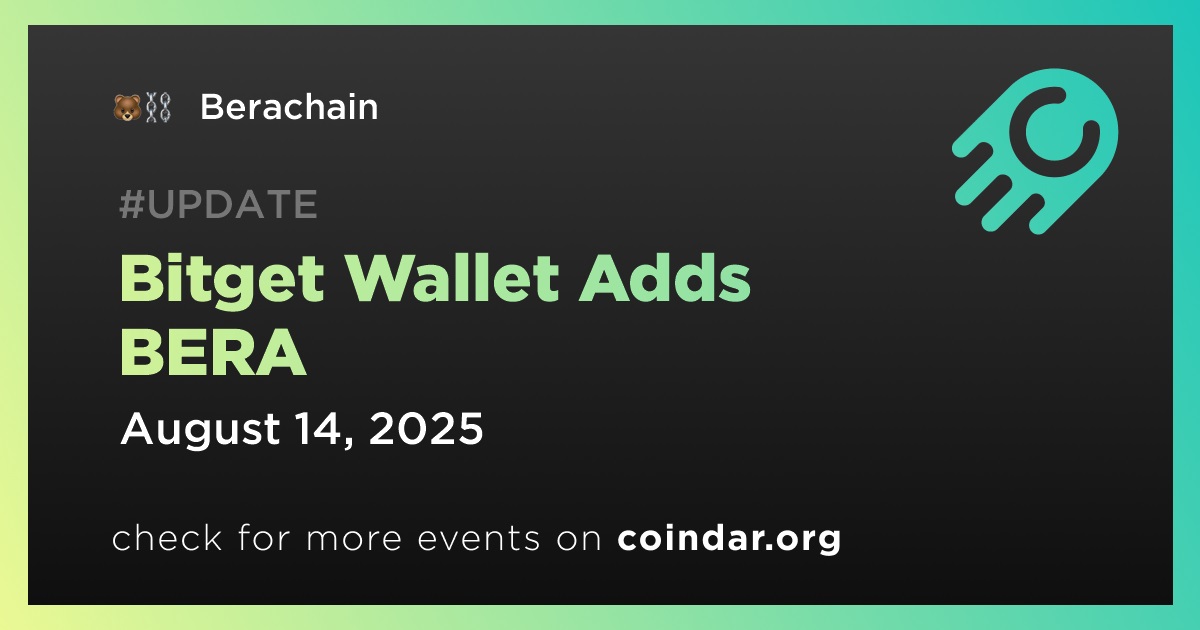 🐻⛓ Berachain

#UPDATE

Bitget Wallet Adds BERA

August 14, 2025

check for more events on coindar.org